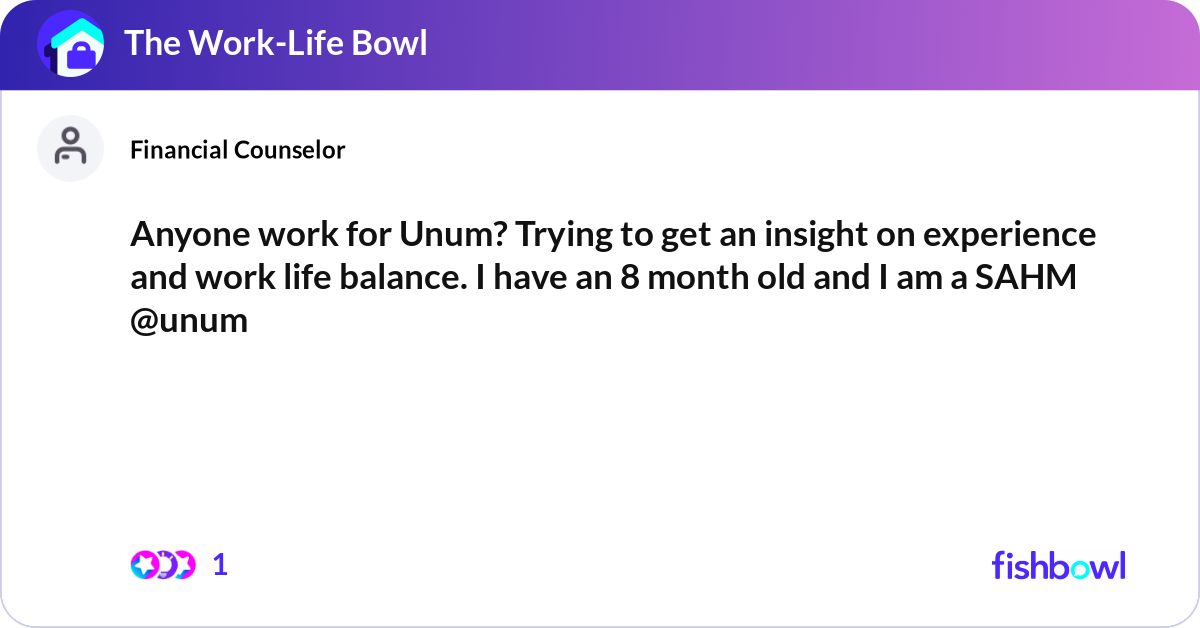 The Work-Life Bowl

Financial Counselor

Anyone work for Unum? Trying to get an insight on experience and work life balance. I have an 8 month old and I am a SAHM @unum

1

fishbowl